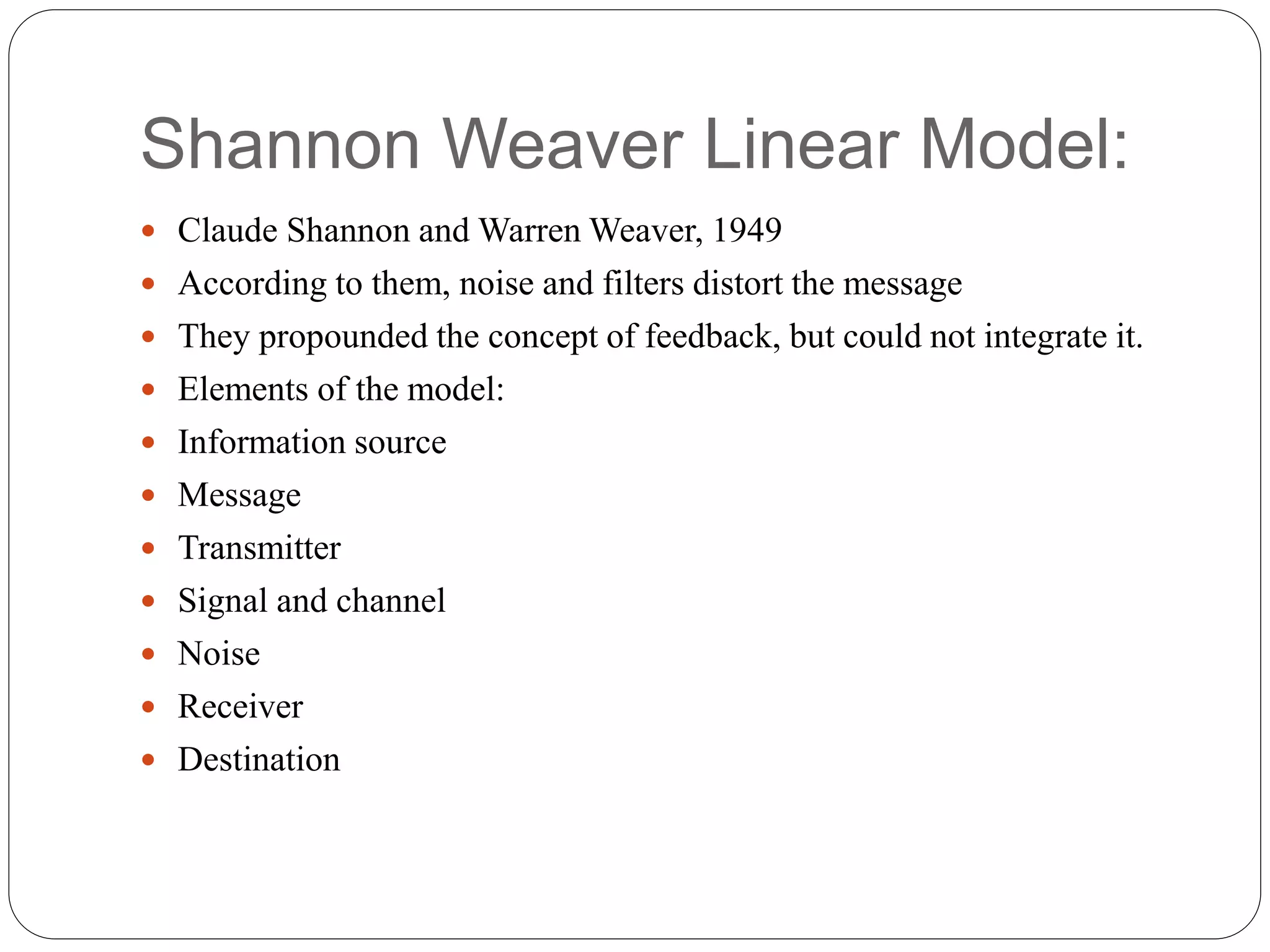 Shannon Weaver Linear Model:

- Claude Shannon and Warren Weaver, 1949
- According to them, noise and filters distort the message
- They propounded the concept of feedback, but could not integrate it.
- Elements of the model:
- Information source
- Message
- Transmitter
- Signal and channel
- Noise
- Receiver
- Destination